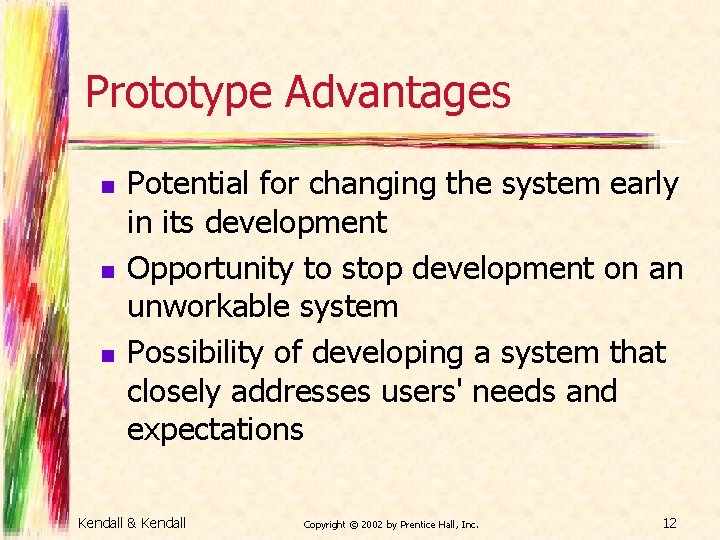 Prototype Advantages

- Potential for changing the system early in its development
- Opportunity to stop development on an unworkable system
- Possibility of developing a system that closely addresses users' needs and expectations

Kendall & Kendall

Copyright © 2002 by Prentice Hall, Inc.

12